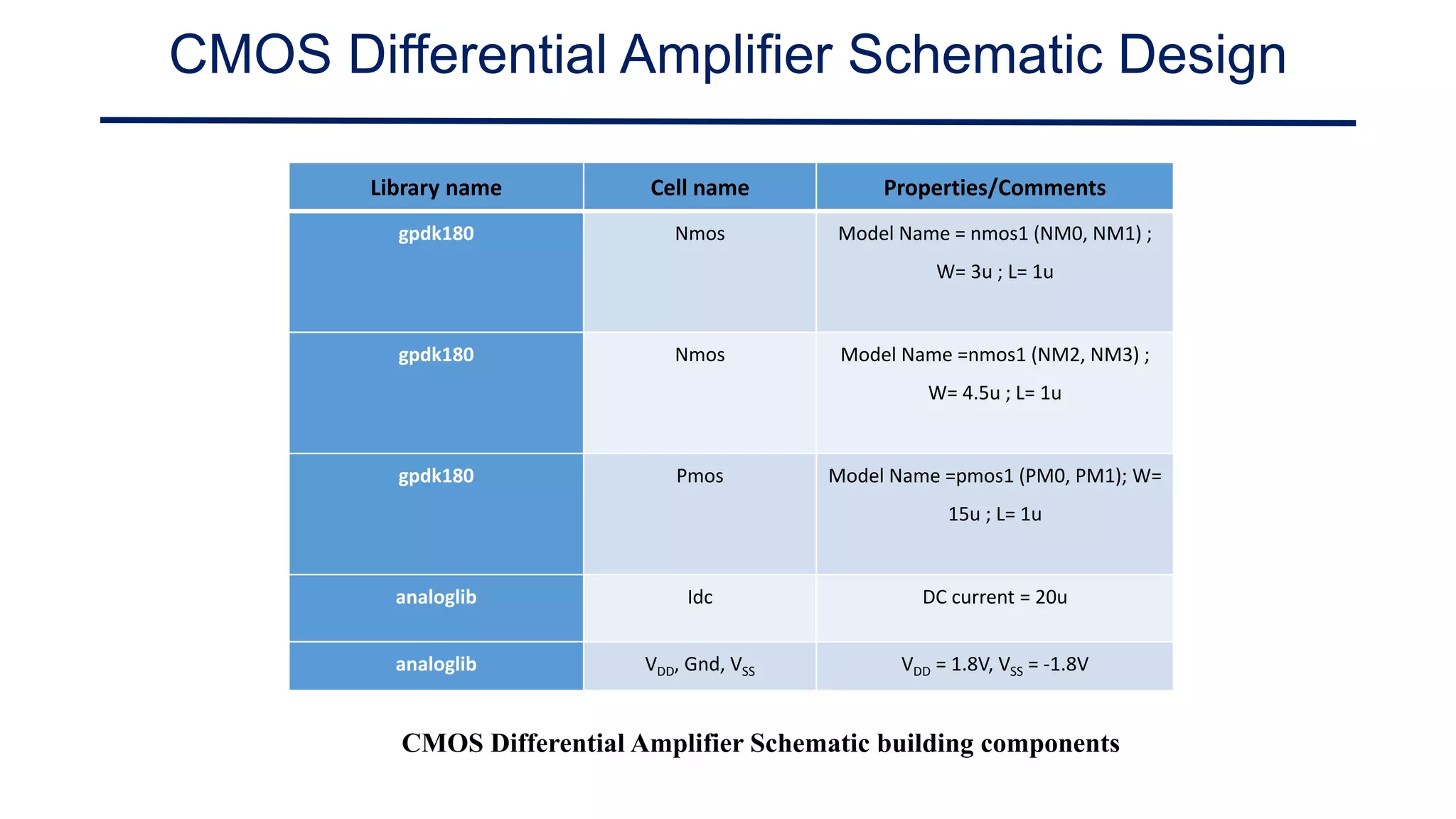 CMOS Differential Amplifier Schematic Design

| Library name | Cell name | Properties/Comments |
|---|---|---|
| gpdk180 | Nmos | Model Name = nmos1 (NM0, NM1) ; W= 3u ; L= 1u |
| gpdk180 | Nmos | Model Name =nmos1 (NM2, NM3) ; W= 4.5u ; L= 1u |
| gpdk180 | Pmos | Model Name =pmos1 (PM0, PM1); W= 15u ; L= 1u |
| analoglib | Idc | DC current = 20u |
| analoglib | $V_{DD}$, Gnd, $V_{SS}$ | $V_{DD}$ = 1.8V, $V_{SS}$ = -1.8V |

CMOS Differential Amplifier Schematic building components